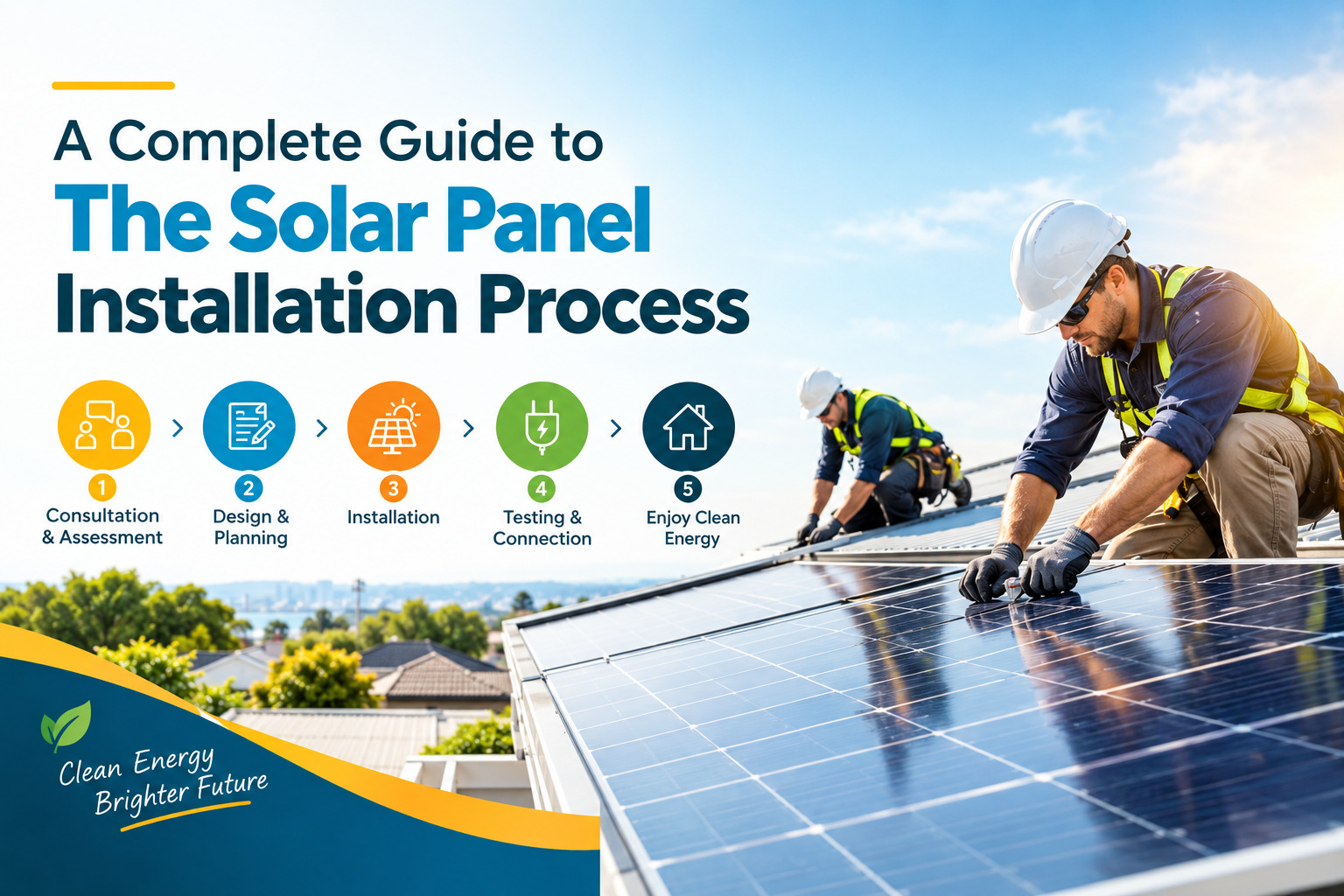 A Complete Guide to
The Solar Panel Installation Process

1
Consultation & Assessment

2
Design & Planning

3
Installation

4
Testing & Connection

5
Enjoy Clean Energy

Clean Energy
Brighter Future